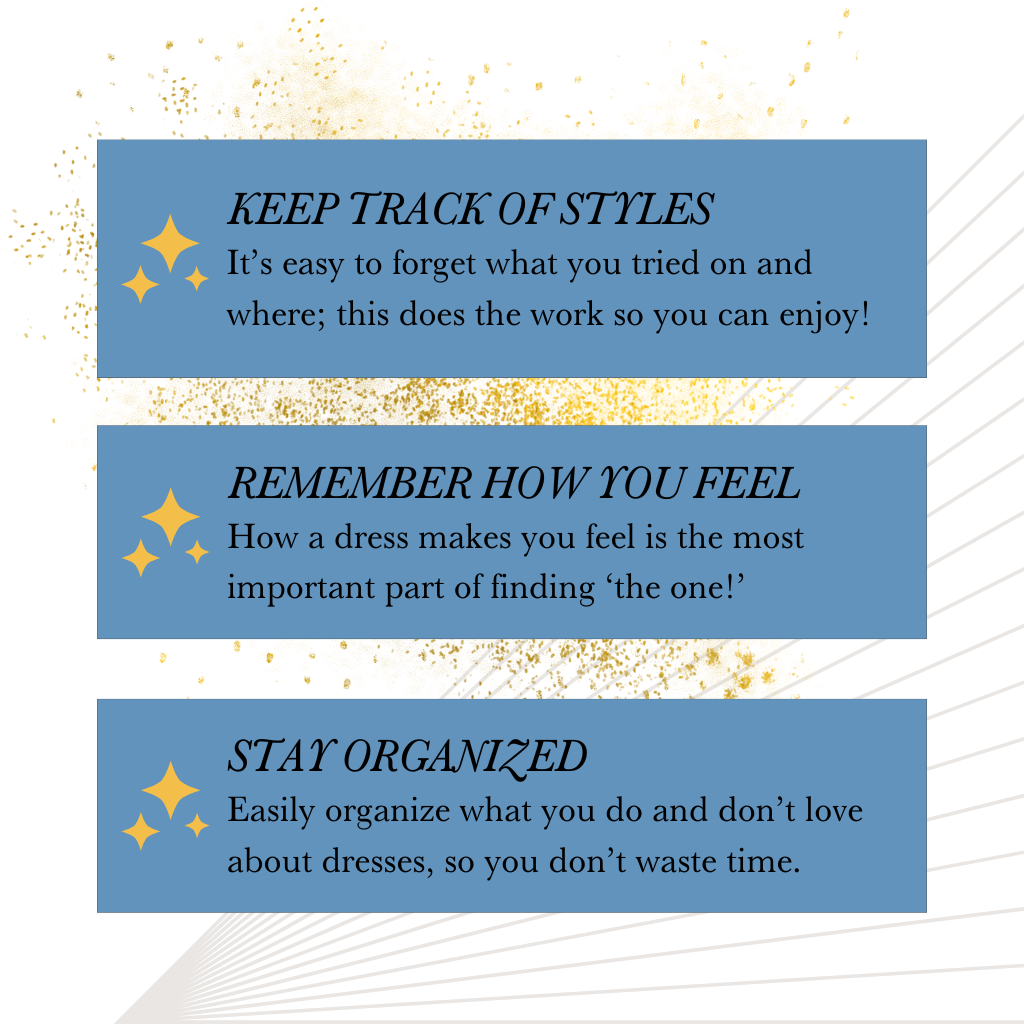 KEEP TRACK OF STYLES
It’s easy to forget what you tried on and where; this does the work so you can enjoy!

REMEMBER HOW YOU FEEL
How a dress makes you feel is the most important part of finding ‘the one!’

STAY ORGANIZED
Easily organize what you do and don’t love about dresses, so you don’t waste time.